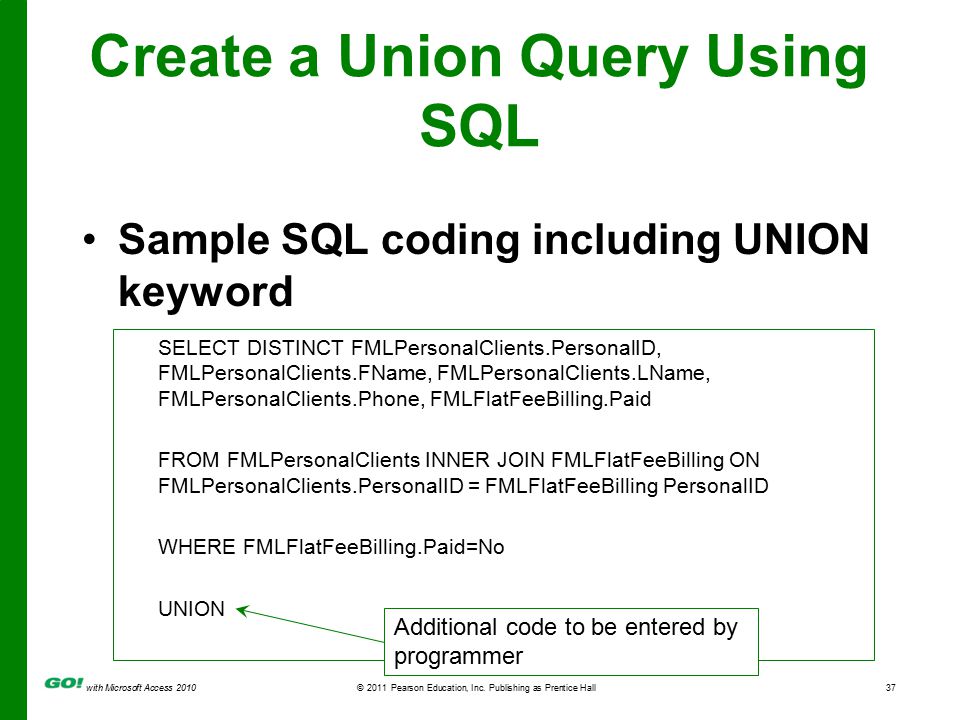 Create a Union Query Using SQL

• Sample SQL coding including UNION keyword

SELECT DISTINCT FMLPersonalClients.PersonalID, FMLPersonalClients.FName, FMLPersonalClients.LName, FMLPersonalClients.Phone, FMLFlatFeeBilling.Paid

FROM FMLPersonalClients INNER JOIN FMLFlatFeeBilling ON FMLPersonalClients.PersonalID = FMLFlatFeeBilling PersonalID

WHERE FMLFlatFeeBilling.Paid=No

UNION

Additional code to be entered by programmer

GO! with Microsoft Access 2010

© 2011 Pearson Education, Inc. Publishing as Prentice Hall

37